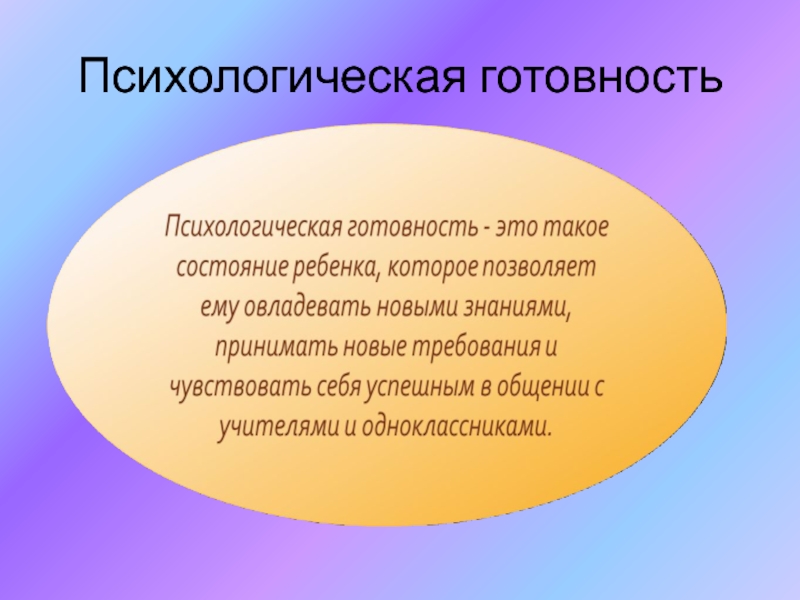 Психологическая готовность

Психологическая готовность - это такое состояние ребенка, которое позволяет ему овладевать новыми знаниями, принимать новые требования и чувствовать себя успешным в общении с учителями и одноклассниками.